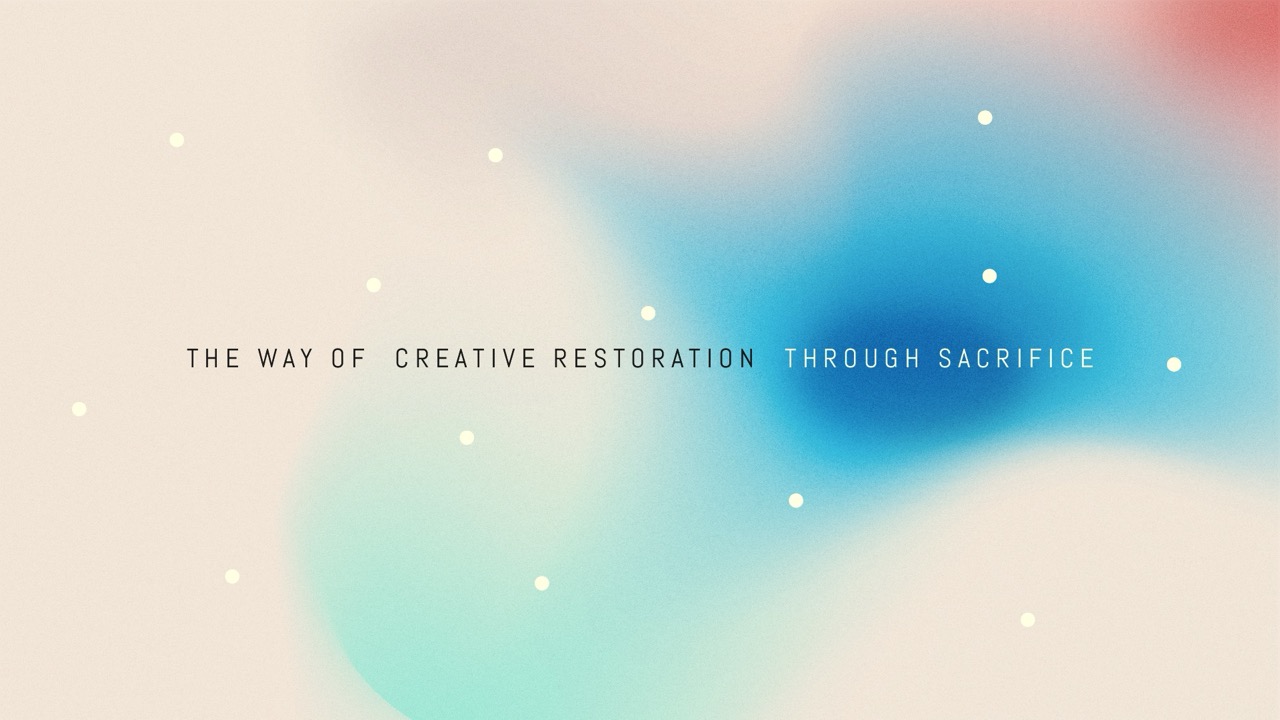 THE WAY OF CREATIVE RESTORATION THROUGH SACRIFICE